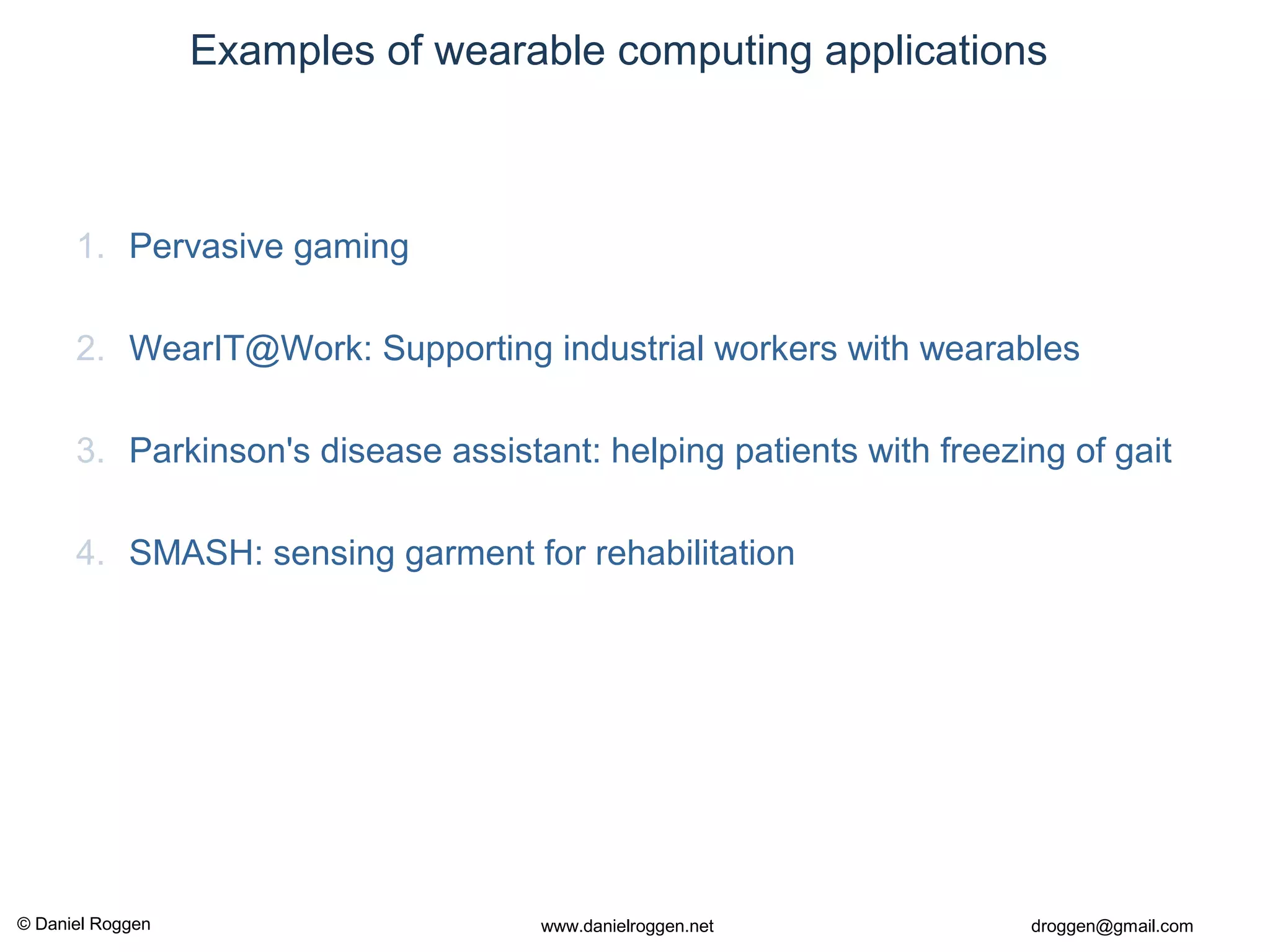 Examples of wearable computing applications

1. Pervasive gaming

2. WearIT@Work: Supporting industrial workers with wearables

3. Parkinson's disease assistant: helping patients with freezing of gait

4. SMASH: sensing garment for rehabilitation

© Daniel Roggen

www.danielroggen.net

droggen@gmail.com